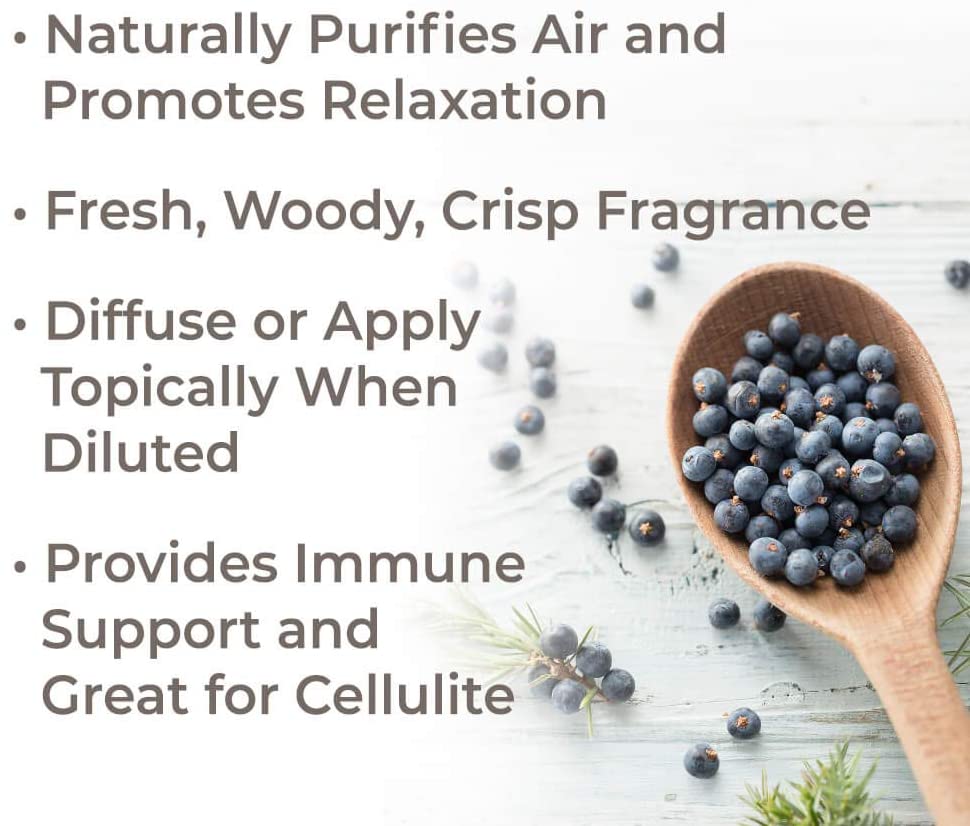 • Naturally Purifies Air and Promotes Relaxation

• Fresh, Woody, Crisp Fragrance

• Diffuse or Apply Topically When Diluted

• Provides Immune Support and Great for Cellulite